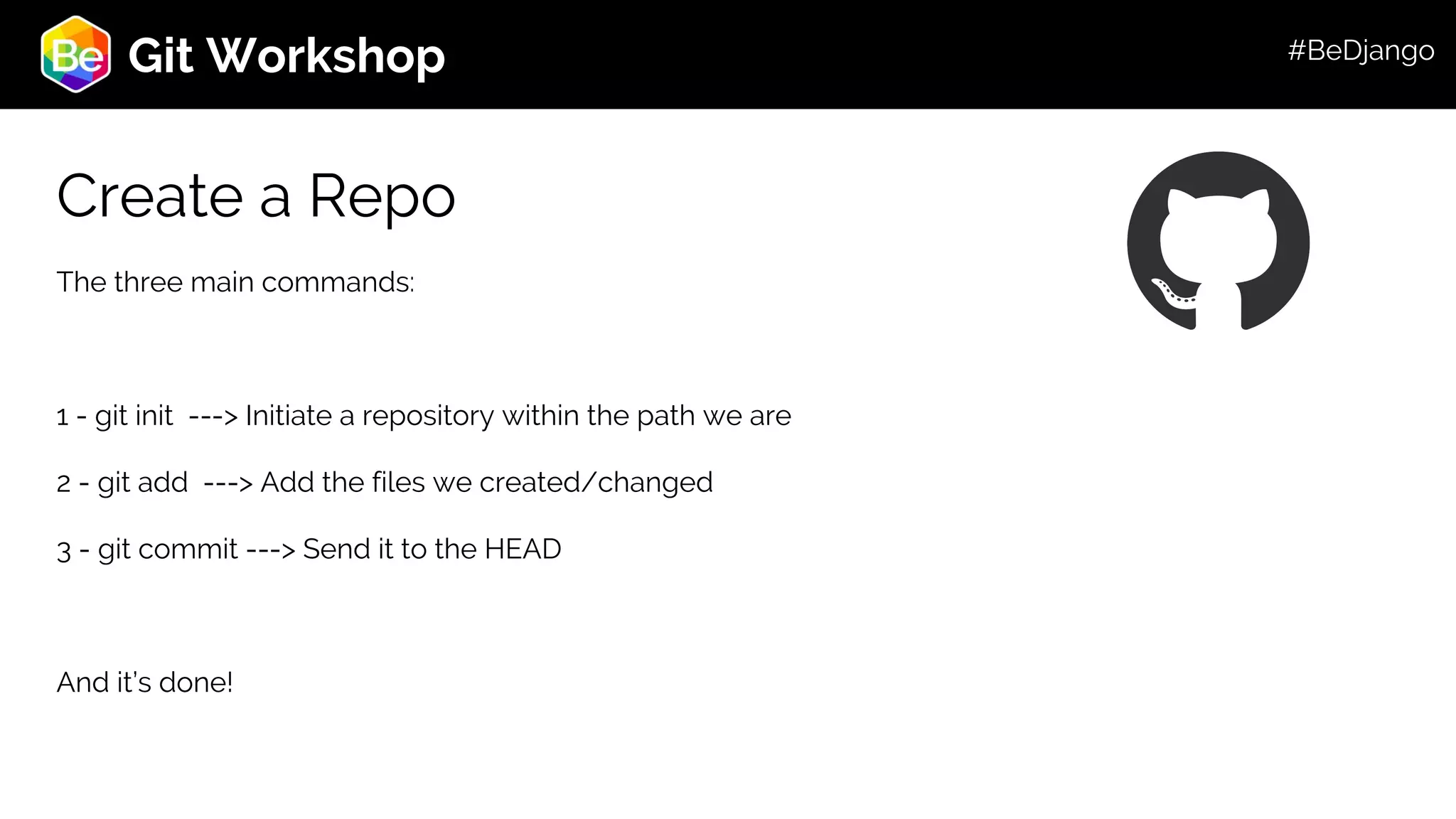 Be Git Workshop

#BeDjango

Create a Repo

The three main commands:

1 - git init ---> Initiate a repository within the path we are

2 - git add ---> Add the files we created/changed

3 - git commit ---> Send it to the HEAD

And it's done!